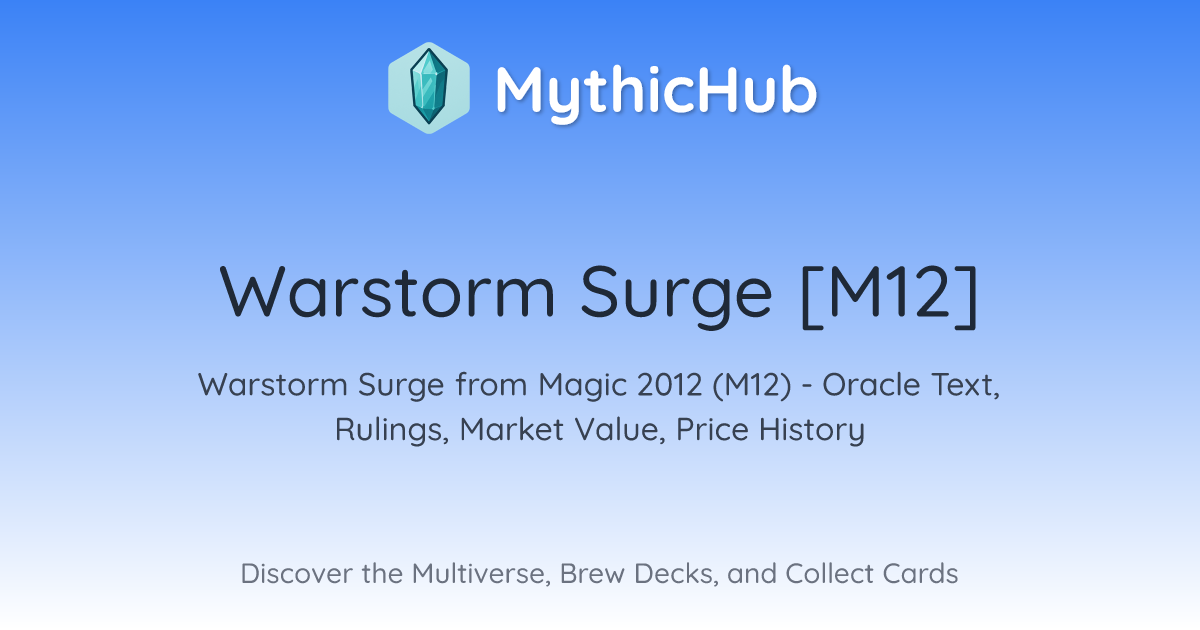 MythicHub

Warstorm Surge [M12]

Warstorm Surge from Magic 2012 (M12) - Oracle Text, Rulings, Market Value, Price History

Discover the Multiverse, Brew Decks, and Collect Cards